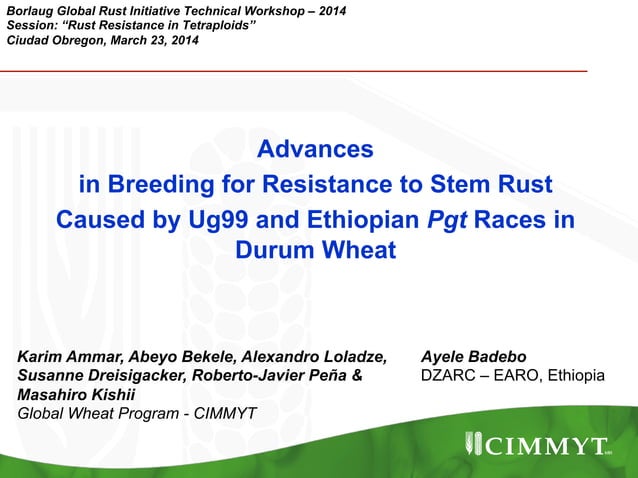 Borlaug Global Rust Initiative Technical Workshop – 2014
Session: "Rust Resistance in Tetraploids"
Ciudad Obregon, March 23, 2014

Advances
in Breeding for Resistance to Stem Rust
Caused by Ug99 and Ethiopian Pgt Races in
Durum Wheat

Karim Ammar, Abeyo Bekele, Alexandro Loladze, Susanne Dreisigacker, Roberto-Javier Peña & Masahiro Kishii
Global Wheat Program - CIMMYT

Ayele Badebo
DZARC – EARO, Ethiopia

CIMMYT